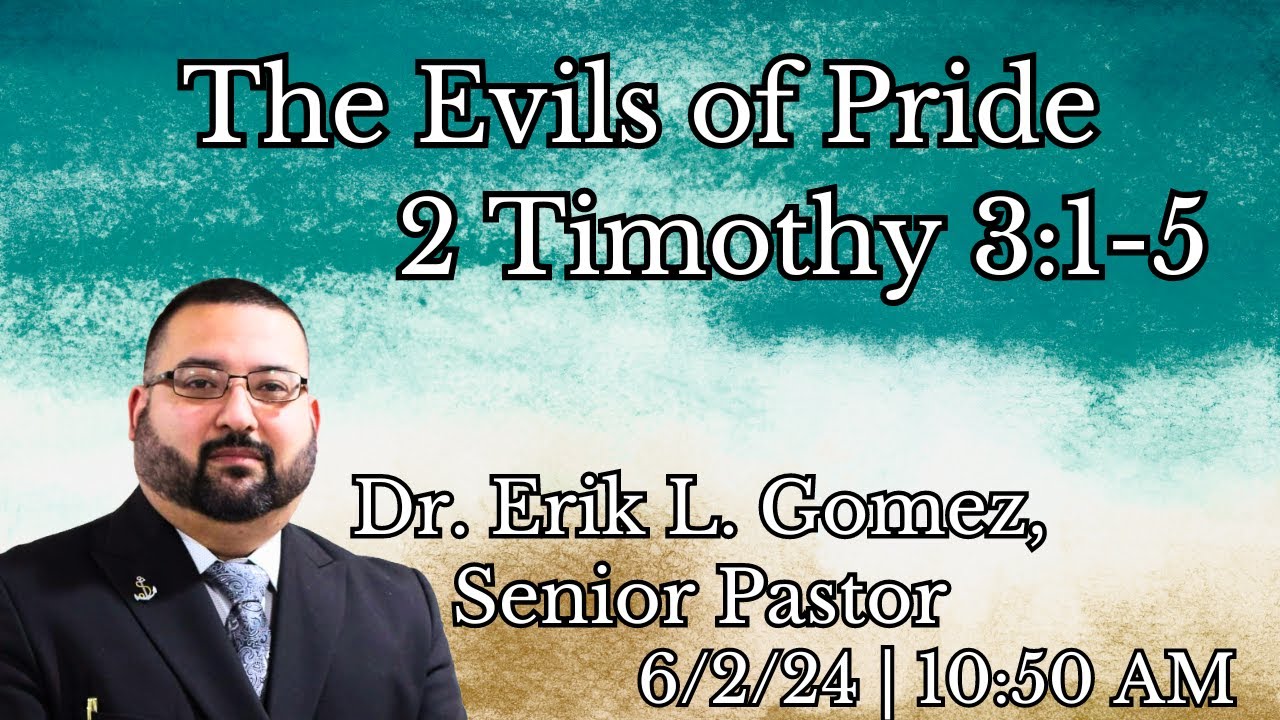 The Evils of Pride
2 Timothy 3:1-5

Dr. Erik L. Gomez,
Senior Pastor
6/2/24 | 10:50 AM